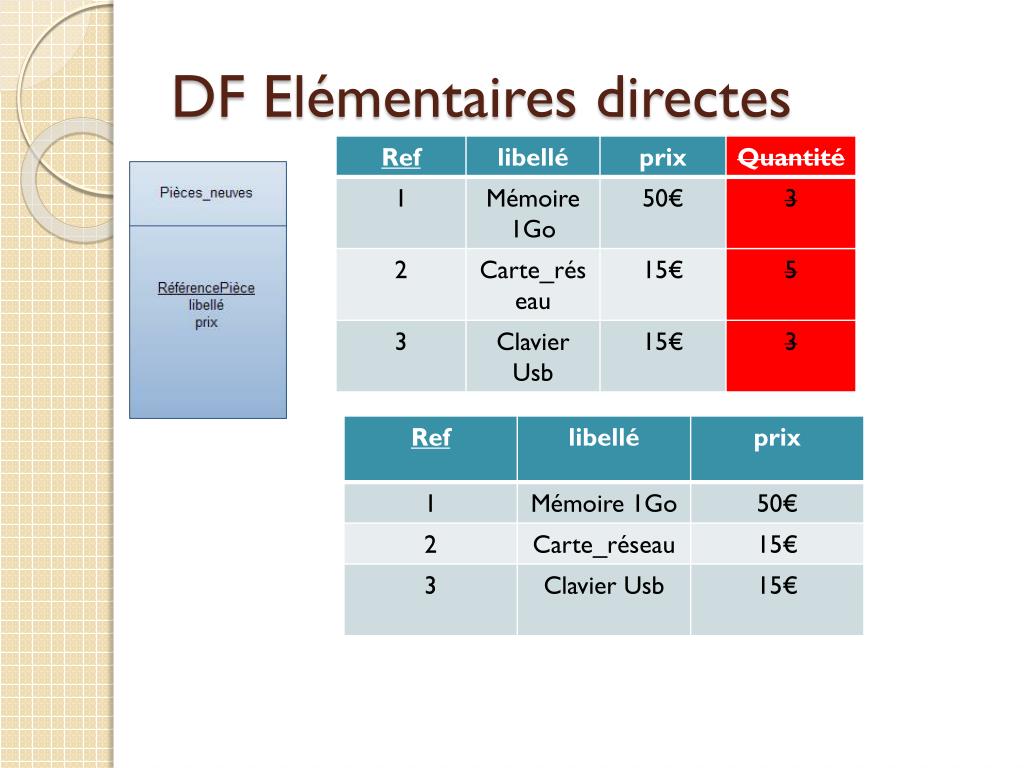 DF Elémentaires directes

Pièces_neuves

RéférencePièce
libellé
prix

| Ref | libellé | prix | Quantité |
|---|---|---|---|
| 1 | Mémoire 1Go | 50€ | 3 |
| 2 | Carte_réseau | 15€ | 5 |
| 3 | Clavier Usb | 15€ | 3 |

| Ref | libellé | prix |
|---|---|---|
| 1 | Mémoire 1Go | 50€ |
| 2 | Carte_réseau | 15€ |
| 3 | Clavier Usb | 15€ |